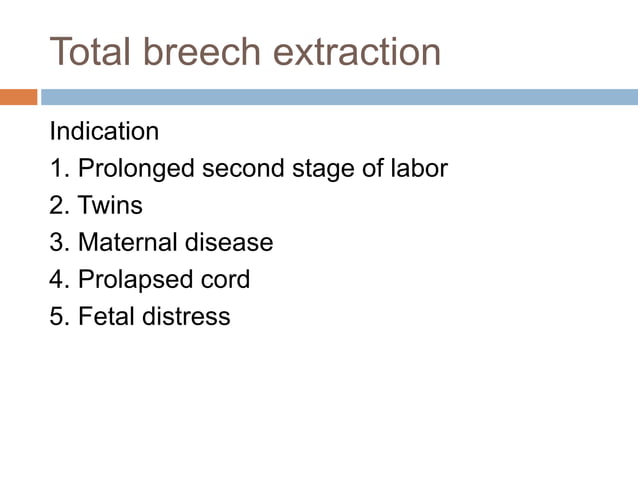 Total breech extraction

Indication
1. Prolonged second stage of labor
2. Twins
3. Maternal disease
4. Prolapsed cord
5. Fetal distress